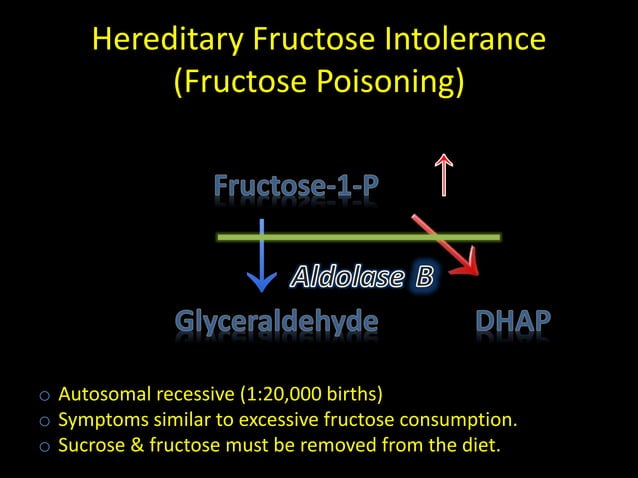 Hereditary Fructose Intolerance
(Fructose Poisoning)

Fructose-1-P

Aldolase B

Glyceraldehyde

DHAP

○ Autosomal recessive (1:20,000 births)
○ Symptoms similar to excessive fructose consumption.
○ Sucrose & fructose must be removed from the diet.